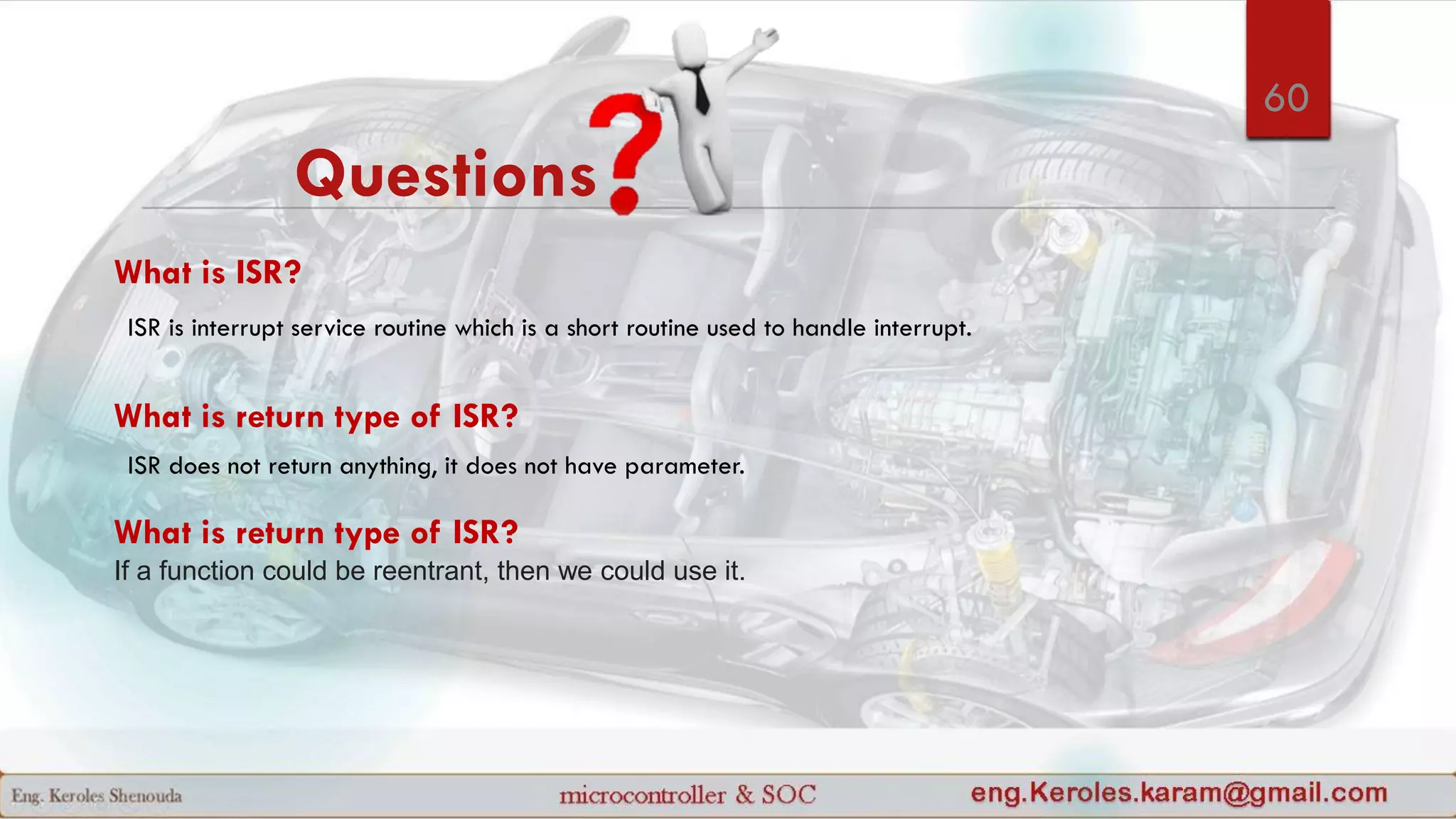 60

Questions?

What is ISR?

ISR is interrupt service routine which is a short routine used to handle interrupt.

What is return type of ISR?

ISR does not return anything, it does not have parameter.

What is return type of ISR?

If a function could be reentrant, then we could use it.

Eng. Keroles Shenouda

microcontroller & SOC

eng.Keroles.karam@gmail.com